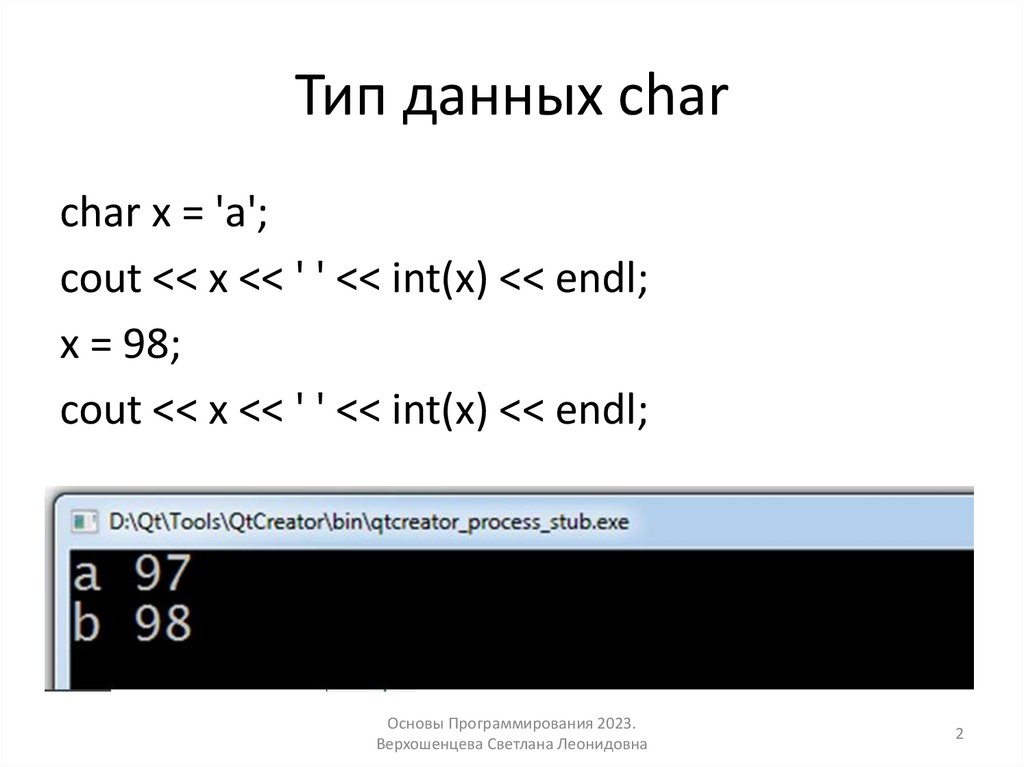 Тип данных char

char x = 'a';

cout << x << ' ' << int(x) << endl;

x = 98;

cout << x << ' ' << int(x) << endl;

D:\Qt\Tools\QtCreator\bin\qtcreator_process_stub.exe

a 97
b 98

Основы Программирования 2023.
Верхошенцева Светлана Леонидовна

2